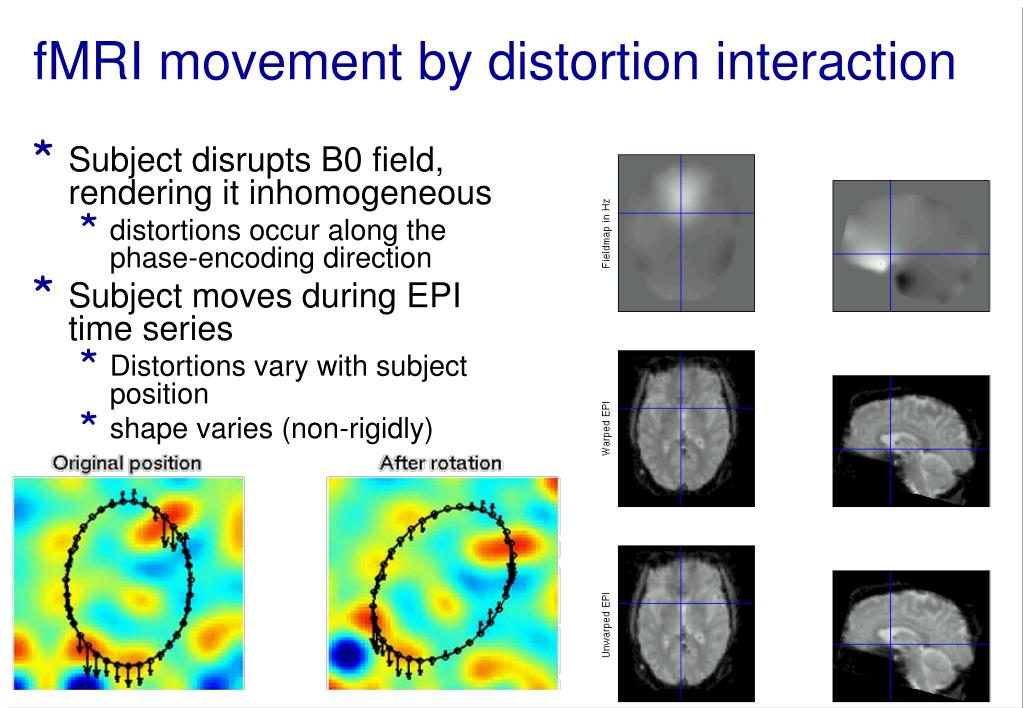 fMRI movement by distortion interaction

* Subject disrupts B0 field, rendering it inhomogeneous
  * distortions occur along the phase-encoding direction
* Subject moves during EPI time series
  * Distortions vary with subject position
  * shape varies (non-rigidly)

Original position

After rotation

Fieldmap in Hz

Warped EPI

Unwarped EPI